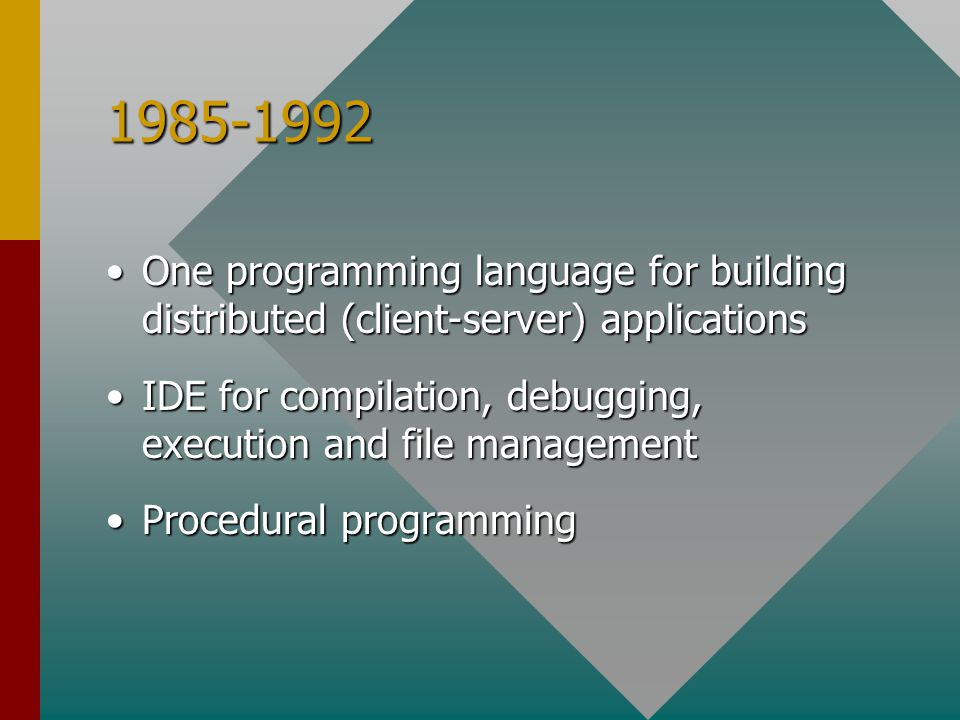 1985-1992

• One programming language for building distributed (client-server) applications

• IDE for compilation, debugging, execution and file management

• Procedural programming